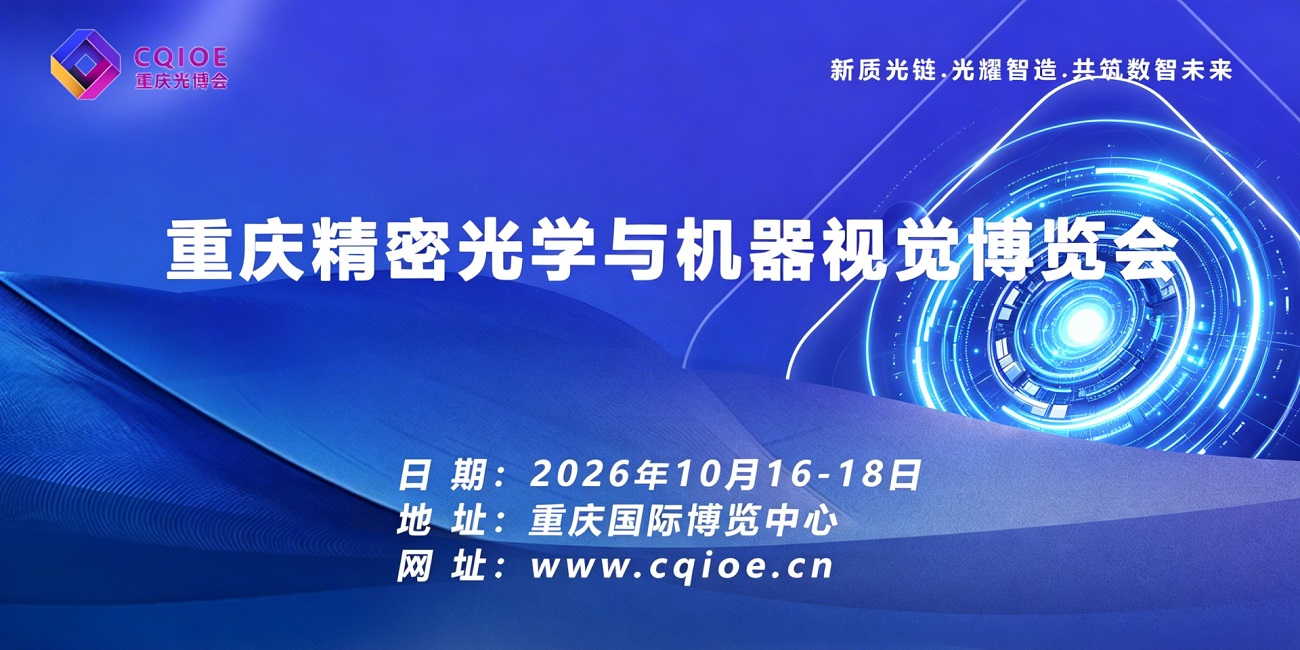 CQIOE
重庆光博会

新质光链.光耀智造.共筑数智未来

重庆精密光学与机器视觉博览会

日 期：2026年10月16-18日
地 址：重庆国际博览中心
网 址：www.cqioe.cn